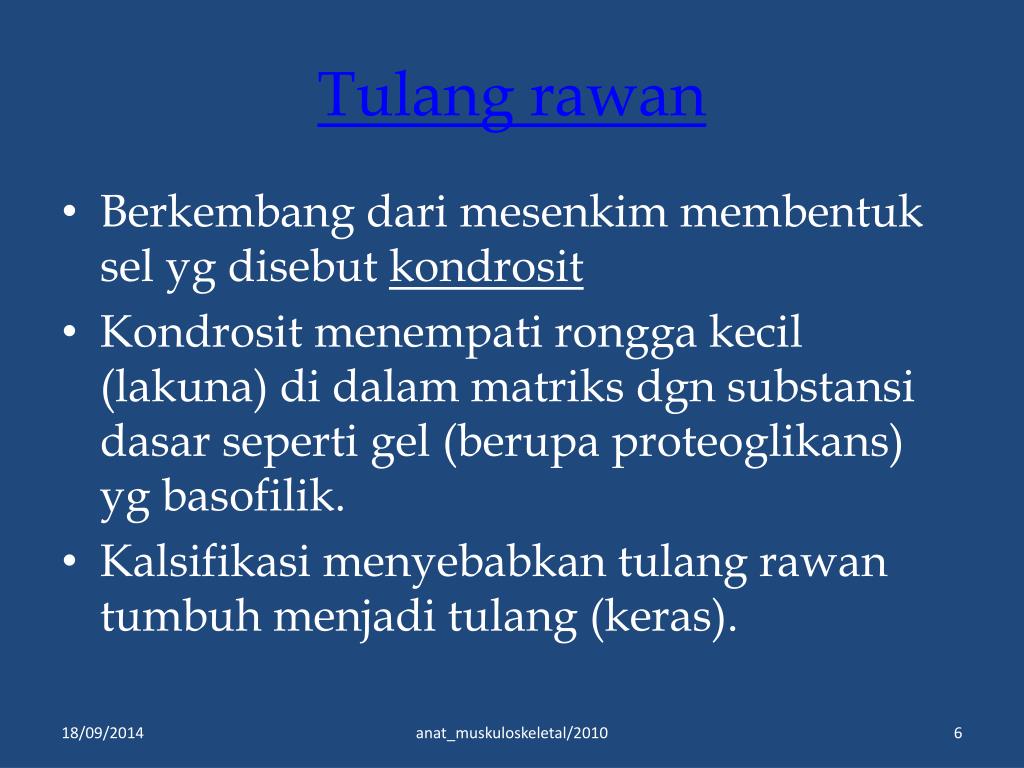 Tulang rawan

• Berkembang dari mesenkim membentuk sel yg disebut kondrosit
• Kondrosit menempati rongga kecil (lakuna) di dalam matriks dgn substansi dasar seperti gel (berupa proteoglikans) yg basofilik.
• Kalsifikasi menyebabkan tulang rawan tumbuh menjadi tulang (keras).

18/09/2014 anat_muskuloskeletal/2010 6